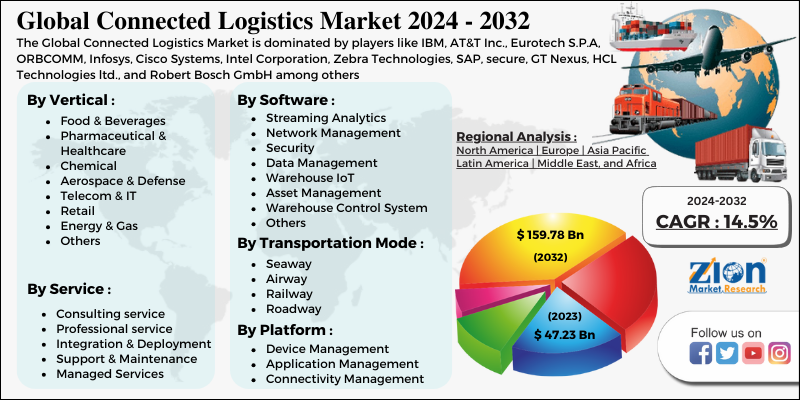 Global Connected Logistics Market 2024 - 2032

The Global Connected Logistics Market is dominated by players like IBM, AT&T Inc., Eurotech S.P.A, ORBCOMM, Infosys, Cisco Systems, Intel Corporation, Zebra Technologies, SAP, secure, GT Nexus, HCL Technologies ltd., and Robert Bosch GmbH among others

By Vertical :
- Food & Beverages
- Pharmaceutical & Healthcare
- Chemical
- Aerospace & Defense
- Telecom & IT
- Retail
- Energy & Gas
- Others

By Service :
- Consulting service
- Professional service
- Integration & Deployment
- Support & Maintenance
- Managed Services

By Software :
- Streaming Analytics
- Network Management
- Security
- Data Management
- Warehouse IoT
- Asset Management
- Warehouse Control System
- Others

By Transportation Mode :
- Seaway
- Airway
- Railway
- Roadway

By Platform :
- Device Management
- Application Management
- Connectivity Management

Regional Analysis :
North America | Europe | Asia Pacific
Latin America | Middle East, and Africa

2024-2032
CAGR : 14.5%

$ 159.78 Bn
(2032)

(2023)
$ 47.23 Bn

Zion
Market.Research

Follow us on